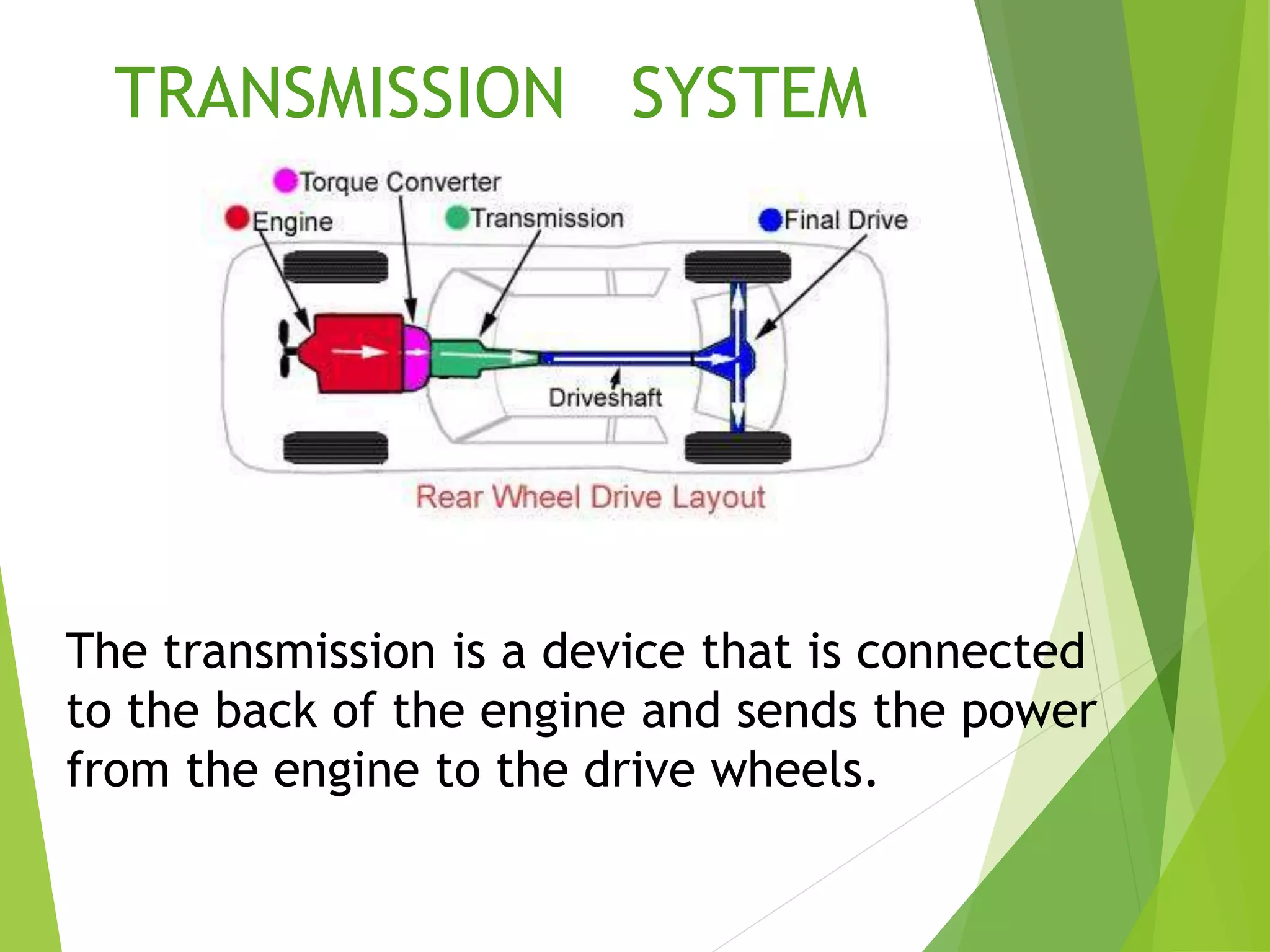 TRANSMISSION SYSTEM

Torque Converter
Engine
Transmission
Final Drive
Driveshaft
Rear Wheel Drive Layout

The transmission is a device that is connected to the back of the engine and sends the power from the engine to the drive wheels.